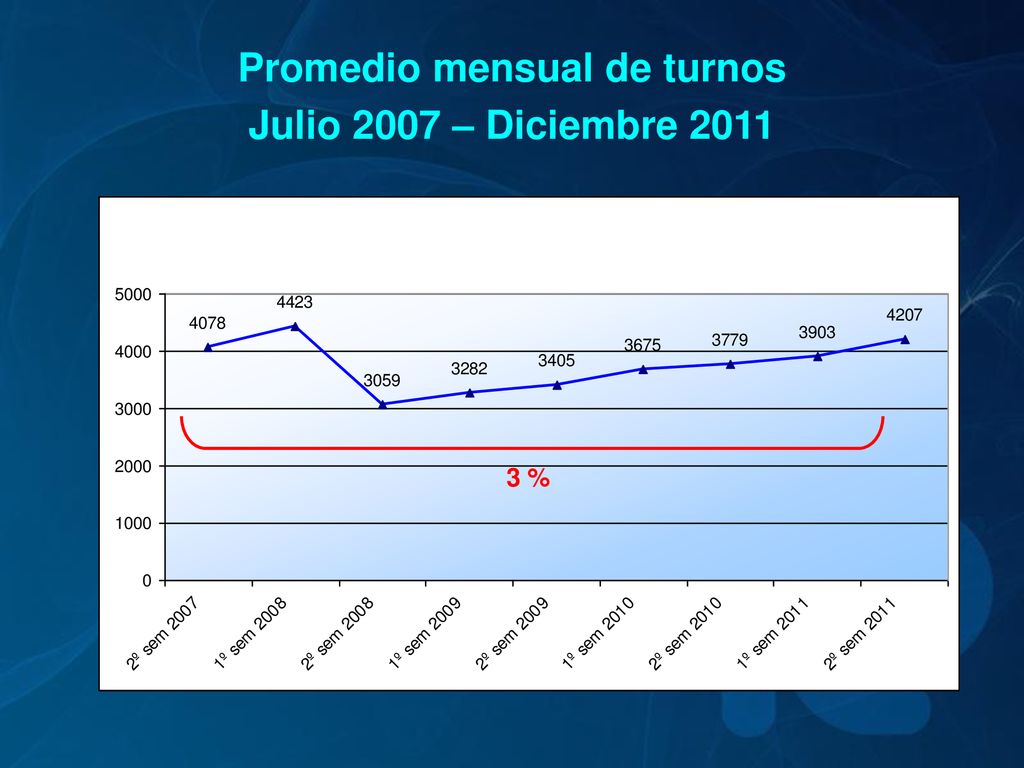 Promedio mensual de turnos
Julio 2007 – Diciembre 2011

5000
4000
3000
2000
1000
0

4078
4423
3059
3282
3405
3675
3779
3903
4207

3 %

2º sem 2007
1º sem 2008
2º sem 2008
1º sem 2009
2º sem 2009
1º sem 2010
2º sem 2010
1º sem 2011
2º sem 2011